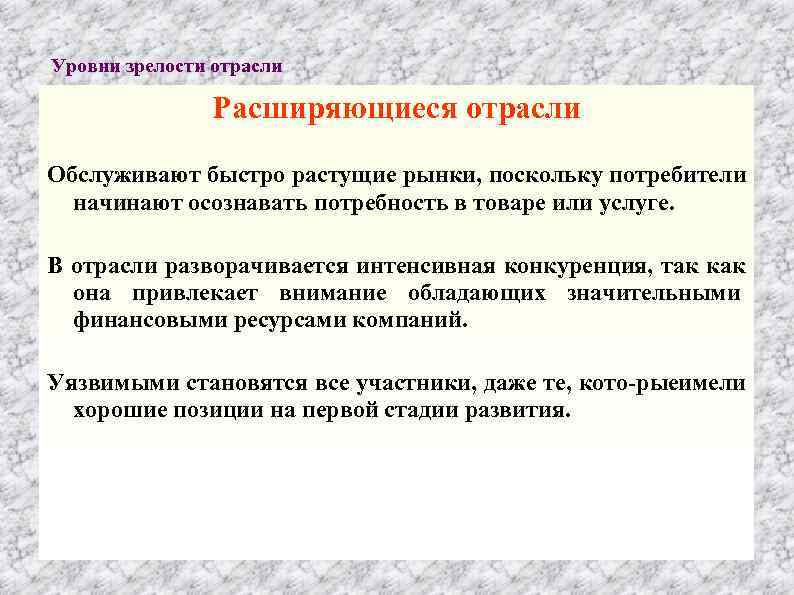 Уровни зрелости отрасли

Расширяющиеся отрасли

Обслуживают быстро растущие рынки, поскольку потребители начинают осознавать потребность в товаре или услуге.

В отрасли разворачивается интенсивная конкуренция, так как она привлекает внимание обладающих значительными финансовыми ресурсами компаний.

Уязвимыми становятся все участники, даже те, кото-рыеимели хорошие позиции на первой стадии развития.